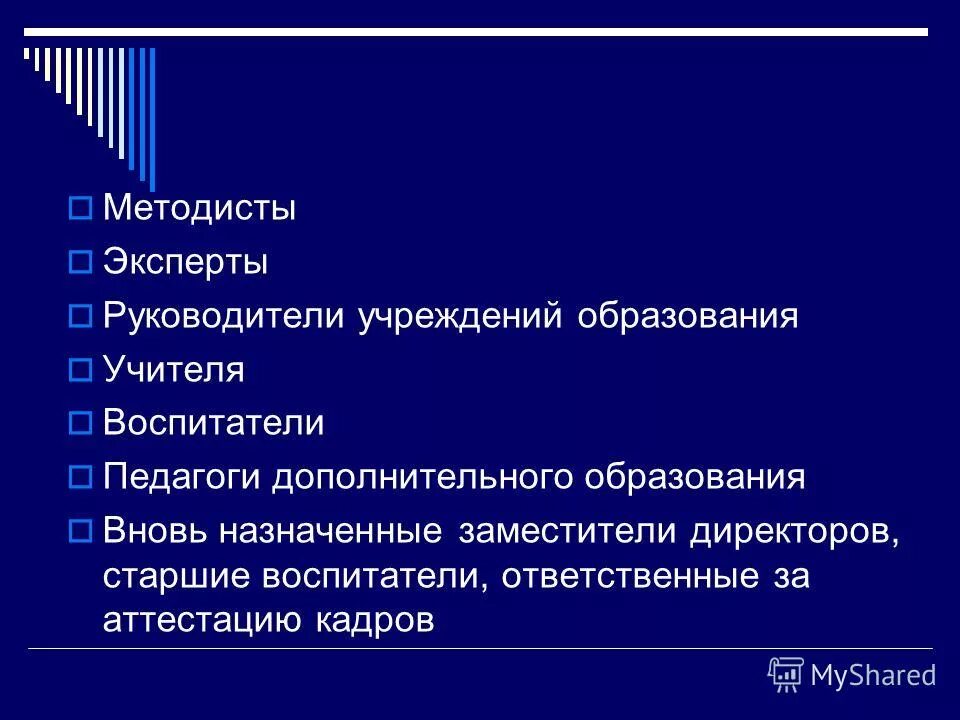 Методисты

Эксперты

Руководители учреждений образования

Учителя

Воспитатели

Педагоги дополнительного образования

Вновь назначенные заместители директоров, старшие воспитатели, ответственные за аттестацию кадров

MyShared